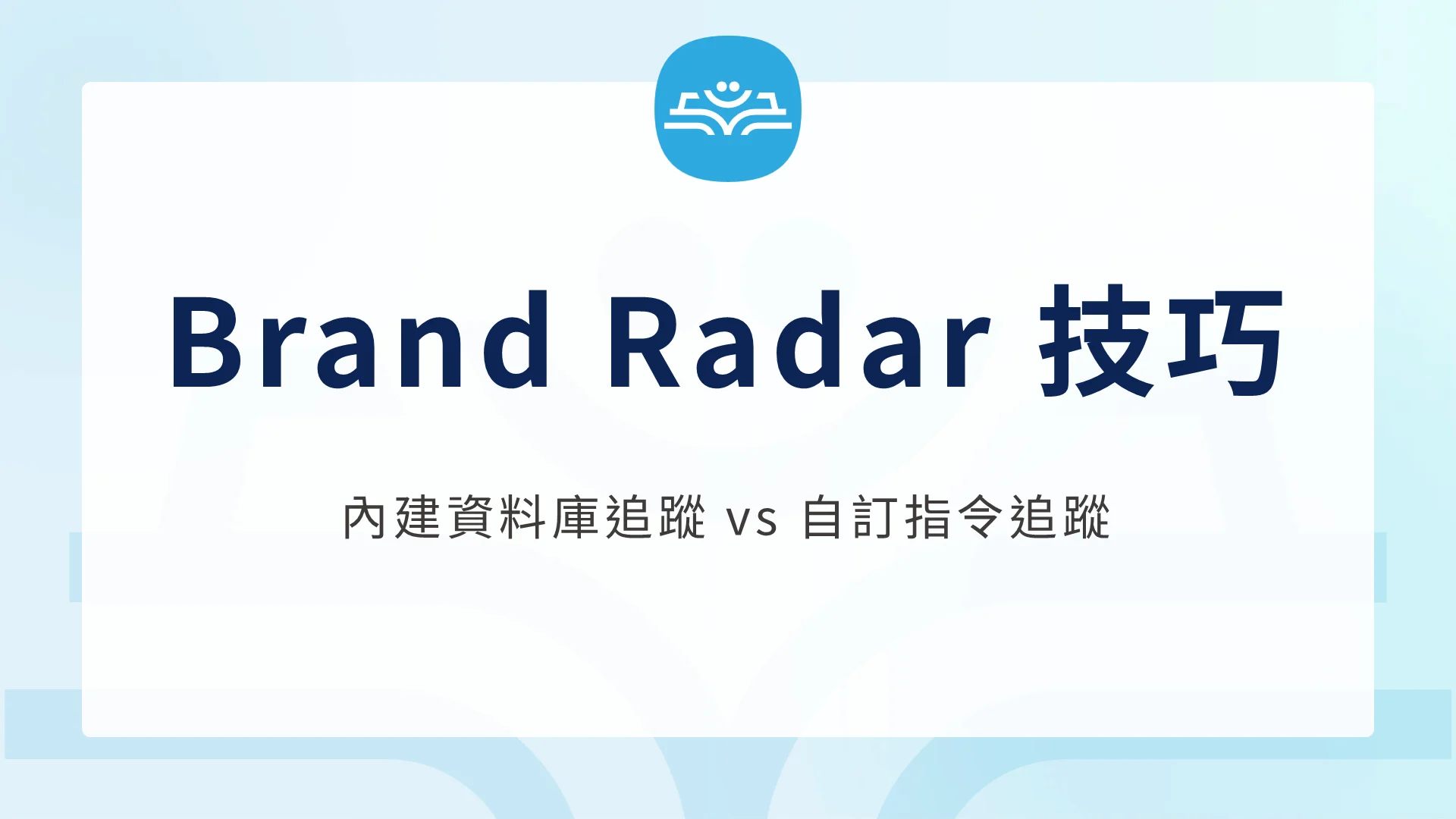 Brand Radar 技巧

內建資料庫追蹤 vs 自訂指令追蹤